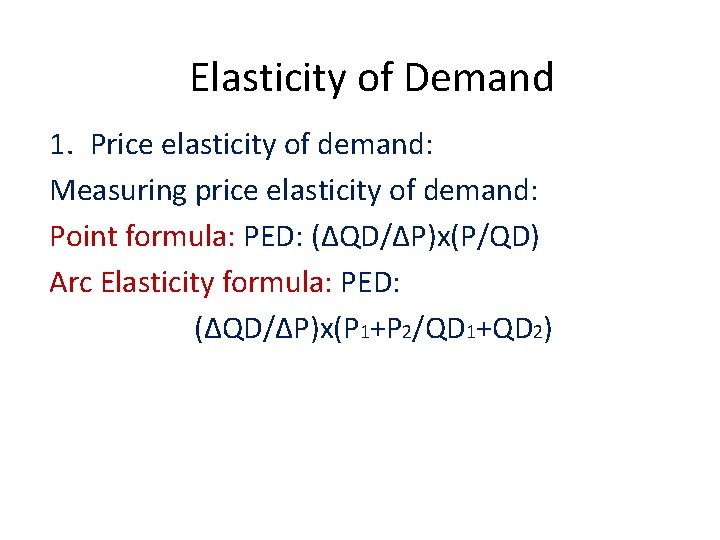 Elasticity of Demand

1. Price elasticity of demand:

Measuring price elasticity of demand:

Point formula: PED: $(\Delta QD/\Delta P)x(P/QD)$

Arc Elasticity formula: PED:

$(\Delta QD/\Delta P)x(P_1+P_2/QD_1+QD_2)$